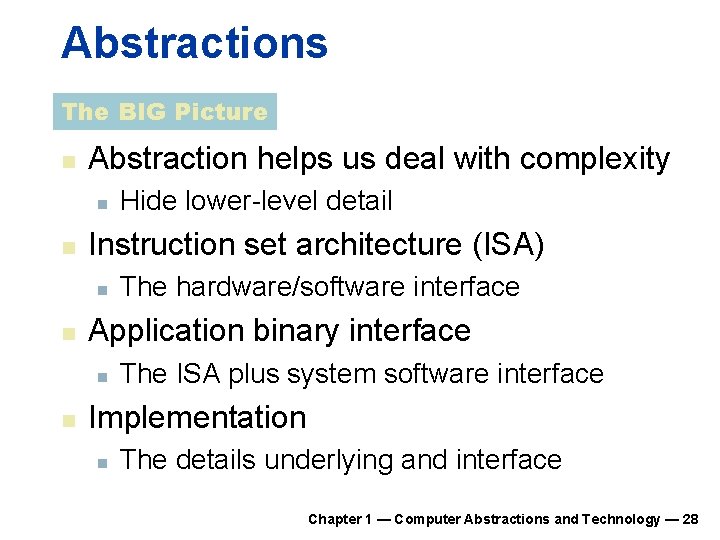 Abstractions

The BIG Picture

- Abstraction helps us deal with complexity
  - Hide lower-level detail
- Instruction set architecture (ISA)
  - The hardware/software interface
- Application binary interface
  - The ISA plus system software interface
- Implementation
  - The details underlying and interface

Chapter 1 — Computer Abstractions and Technology — 28